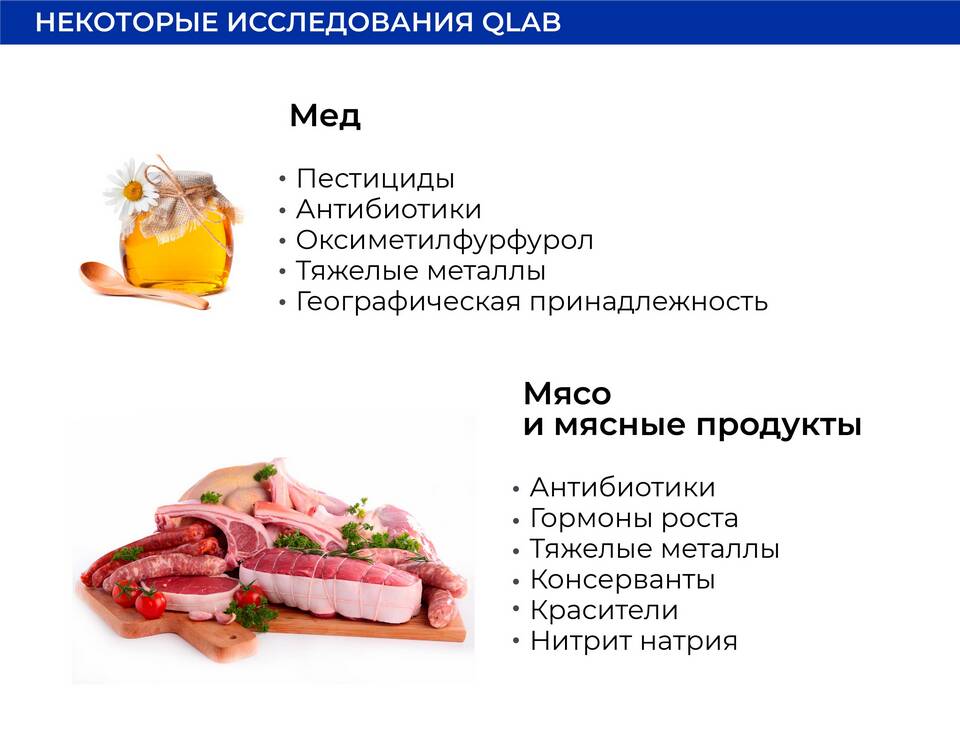 НЕКОТОРЫЕ ИССЛЕДОВАНИЯ QLAB

Мед

• Пестициды
• Антибиотики
• Оксиметилфурфурол
• Тяжелые металлы
• Географическая принадлежность

Мясо
и мясные продукты

• Антибиотики
• Гормоны роста
• Тяжелые металлы
• Консерванты
• Красители
• Нитрит натрия